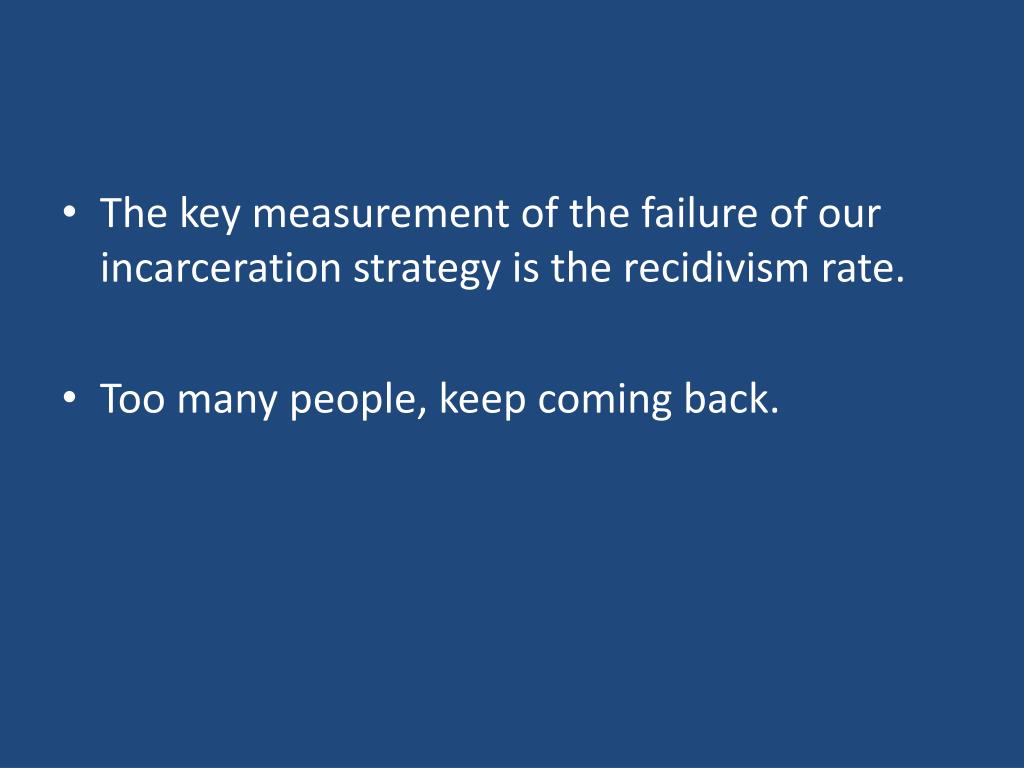 • The key measurement of the failure of our incarceration strategy is the recidivism rate.

• Too many people, keep coming back.